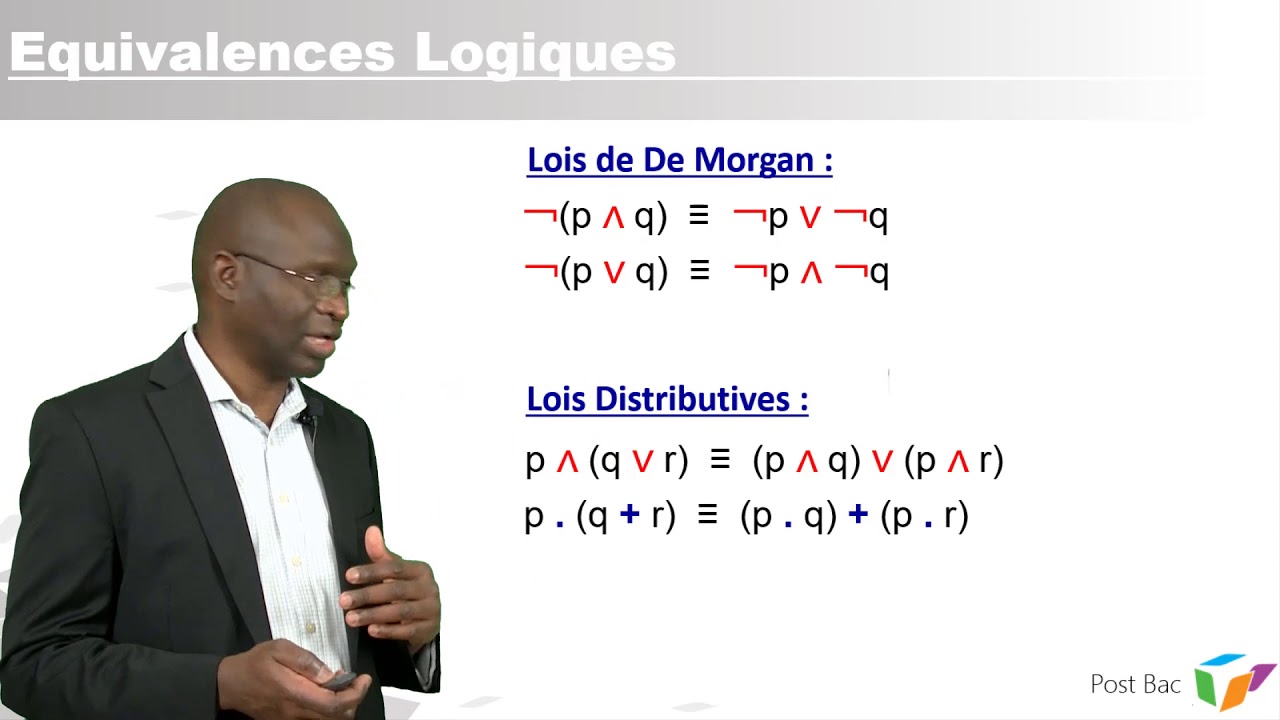 Equivalences Logiques

Lois de De Morgan :

$\neg(p \wedge q) \equiv \neg p \vee \neg q$

$\neg(p \vee q) \equiv \neg p \wedge \neg q$

Lois Distributives :

$p \wedge (q \vee r) \equiv (p \wedge q) \vee (p \wedge r)$

$p . (q + r) \equiv (p . q) + (p . r)$

Post Bac